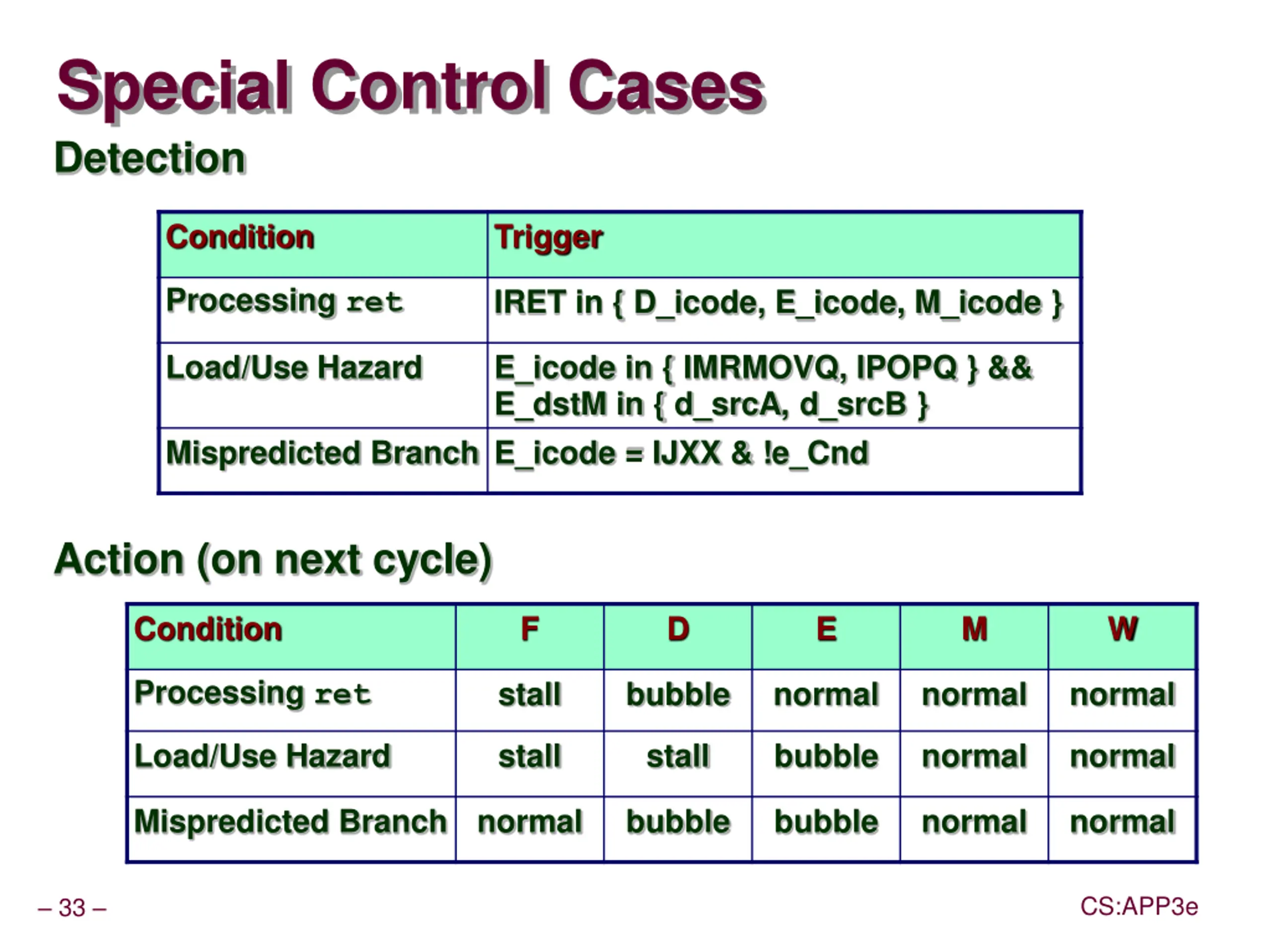 Special Control Cases

Detection

| Condition | Trigger |
|---|---|
| Processing ret | IRET in { D_icode, E_icode, M_icode } |
| Load/Use Hazard | E_icode in { IMRMOVQ, IPOPQ } && E_dstM in { d_srcA, d_srcB } |
| Mispredicted Branch | E_icode = IJXX & !e_Cnd |

Action (on next cycle)

| Condition | F | D | E | M | W |
|---|---|---|---|---|---|
| Processing ret | stall | bubble | normal | normal | normal |
| Load/Use Hazard | stall | stall | bubble | normal | normal |
| Mispredicted Branch | normal | bubble | bubble | normal | normal |

– 33 –

CS:APP3e